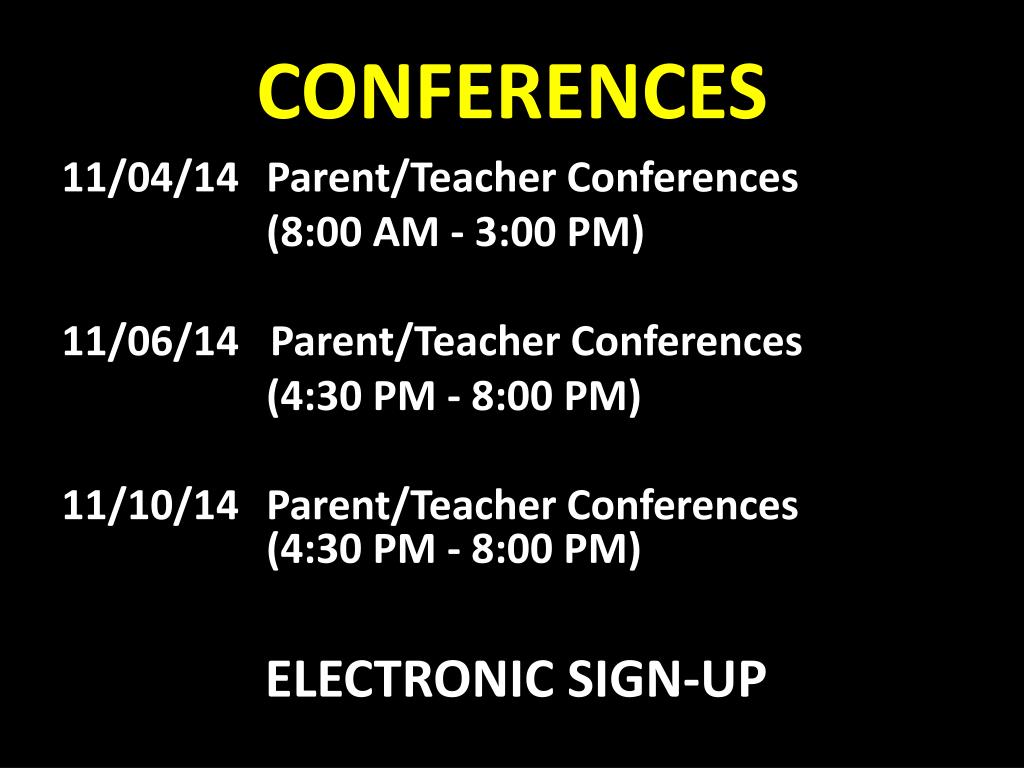 CONFERENCES

11/04/14 Parent/Teacher Conferences
(8:00 AM - 3:00 PM)

11/06/14 Parent/Teacher Conferences
(4:30 PM - 8:00 PM)

11/10/14 Parent/Teacher Conferences
(4:30 PM - 8:00 PM)

ELECTRONIC SIGN-UP